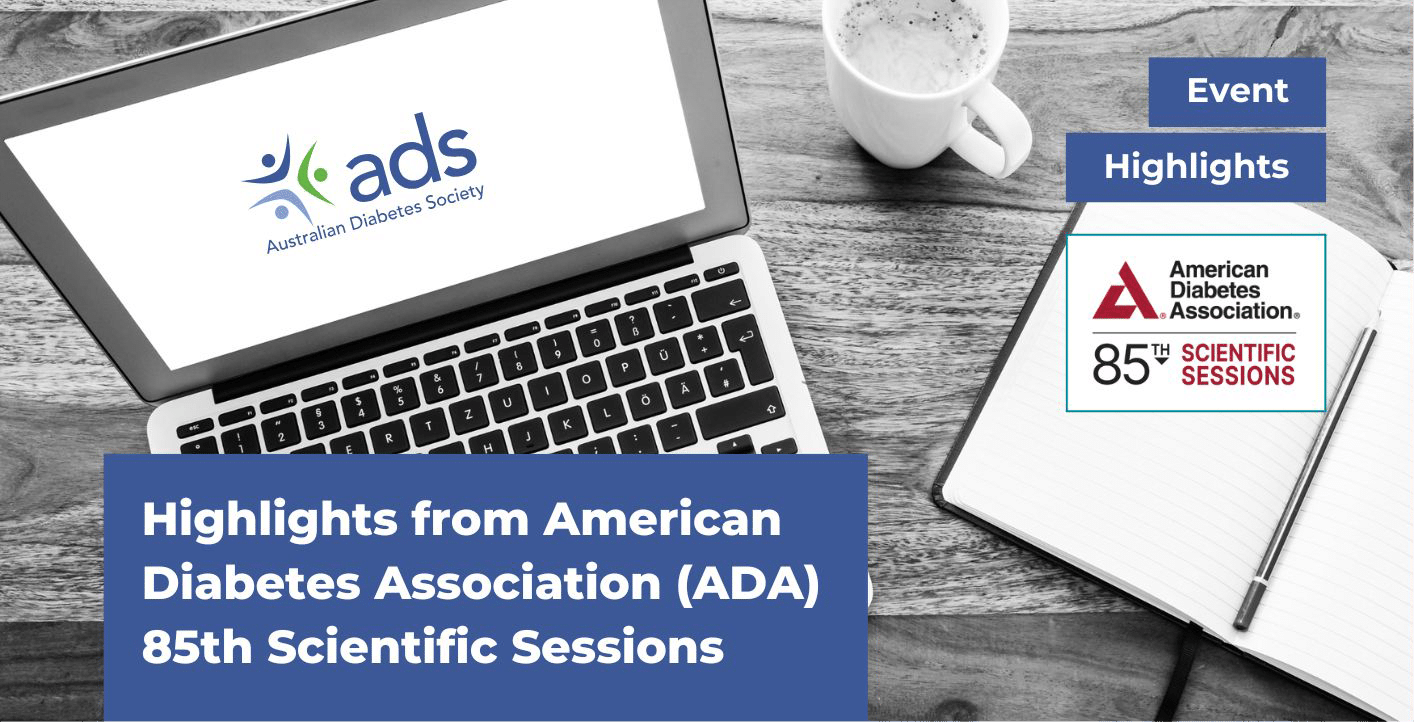 ads
Australian Diabetes Society

Event
Highlights

American Diabetes Association®
85TH SCIENTIFIC SESSIONS

Highlights from American Diabetes Association (ADA) 85th Scientific Sessions